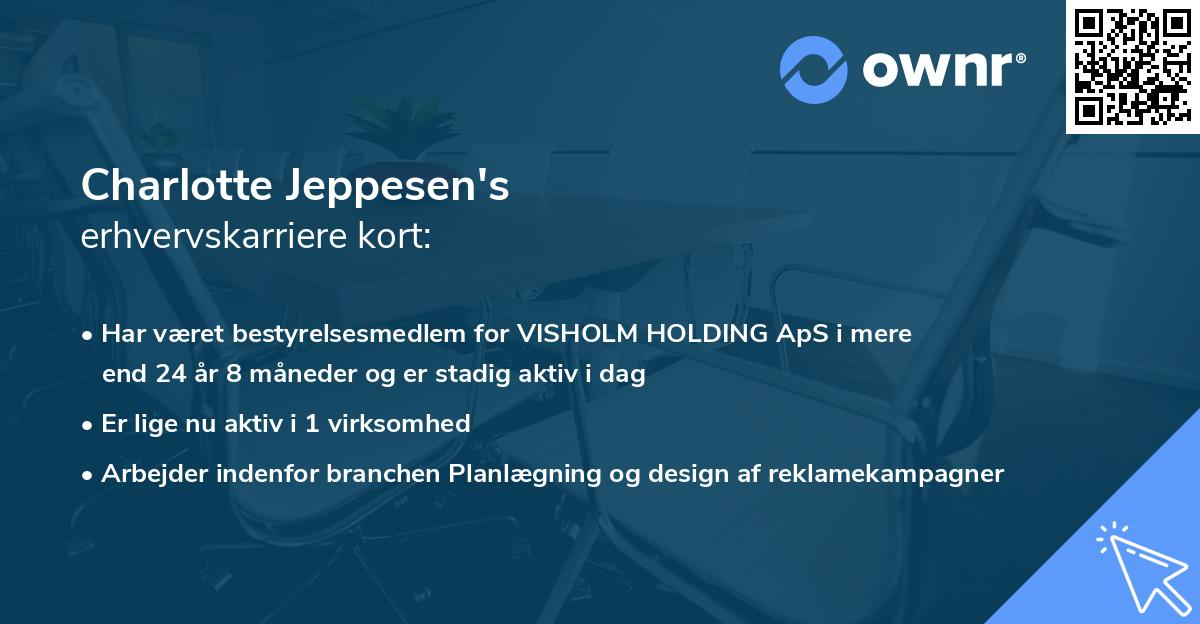 ownr®

Charlotte Jeppesen's
erhvervskarriere kort:

• Har været bestyrelsesmedlem for VISHOLM HOLDING ApS i mere end 24 år 8 måneder og er stadig aktiv i dag

• Er lige nu aktiv i 1 virksomhed

• Arbejder indenfor branchen Planlægning og design af reklamekampagner